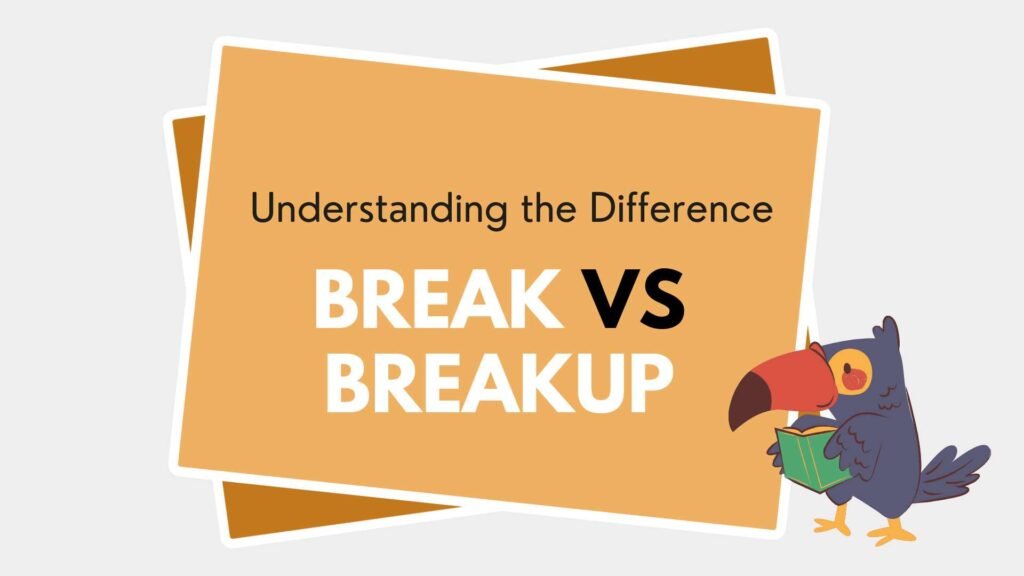 Understanding the Difference

BREAK VS BREAKUP